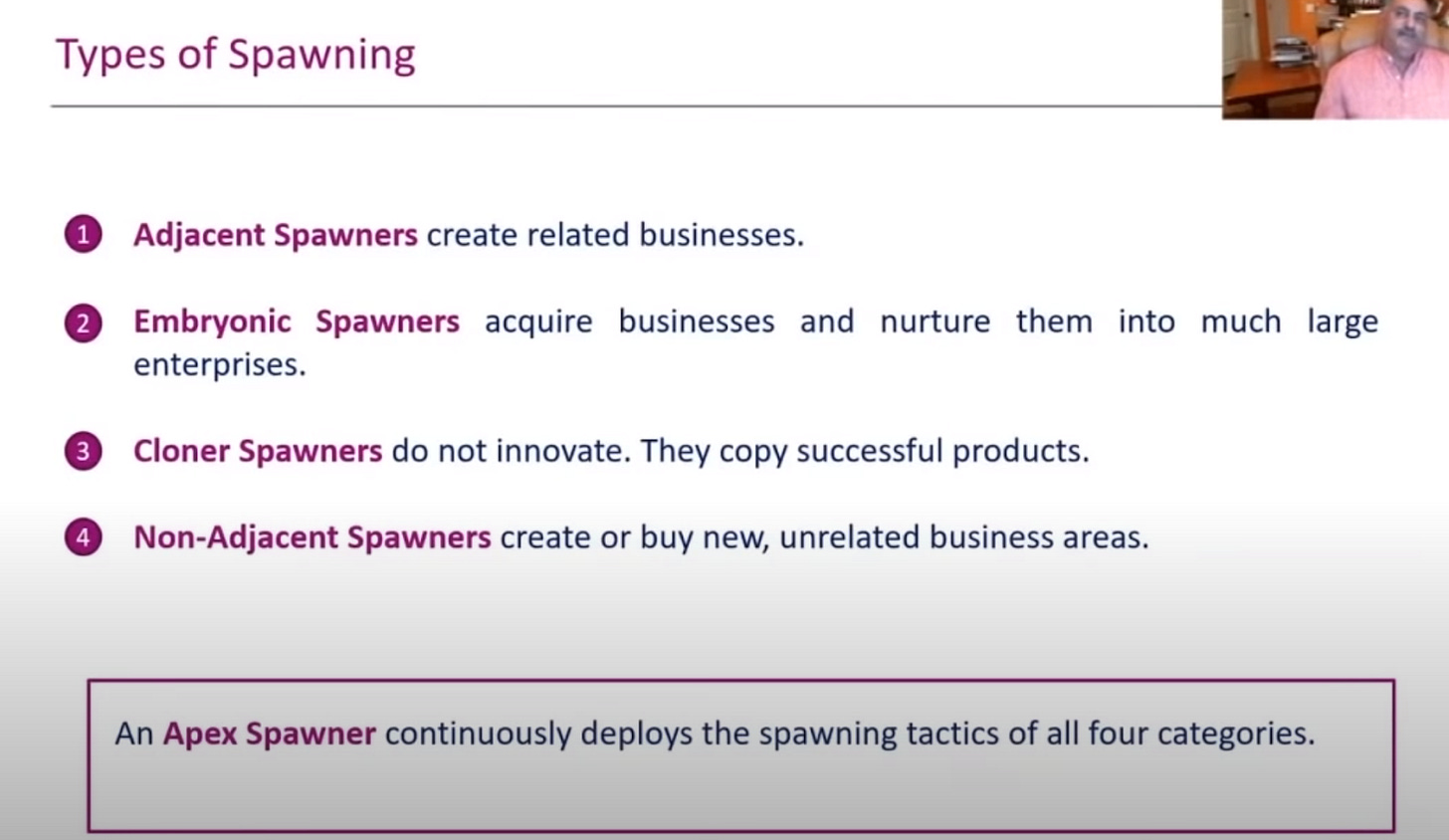 Types of Spawning

1 Adjacent Spawners create related businesses.

2 Embryonic Spawners acquire businesses and nurture them into much large enterprises.

3 Cloner Spawners do not innovate. They copy successful products.

4 Non-Adjacent Spawners create or buy new, unrelated business areas.

An Apex Spawner continuously deploys the spawning tactics of all four categories.